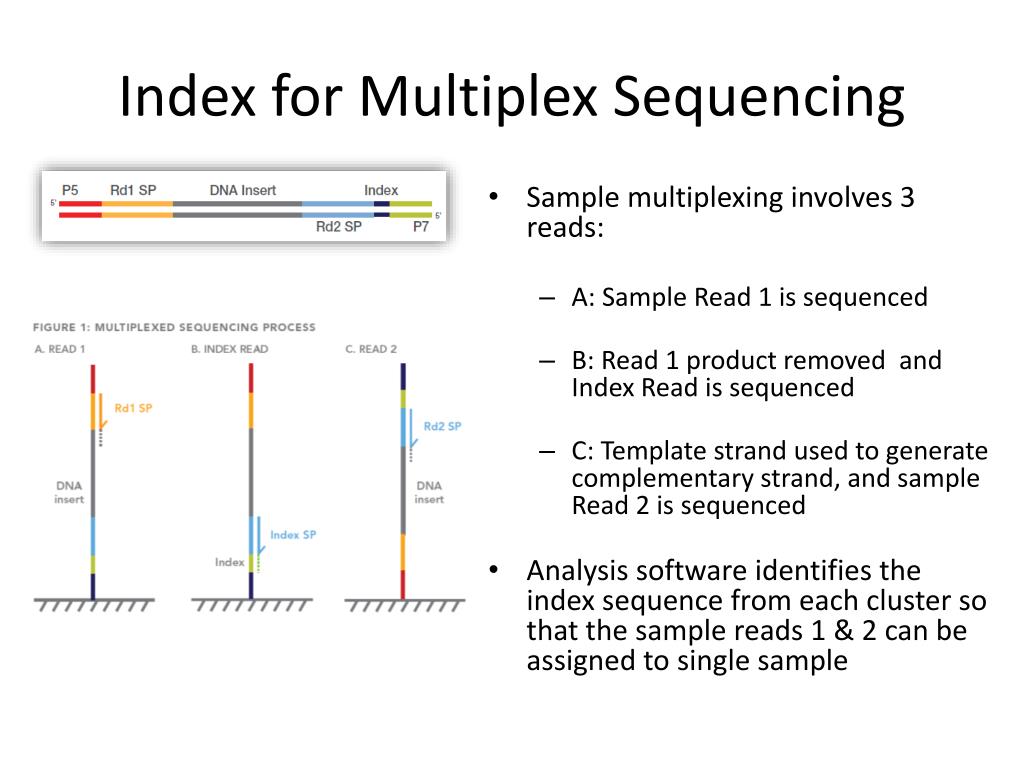 Index for Multiplex Sequencing

P5 Rd1 SP DNA Insert Index
5'
5'
Rd2 SP P7

FIGURE 1: MULTIPLEXED SEQUENCING PROCESS

A. READ 1
Rd1 SP
DNA insert

B. INDEX READ
Index SP
Index

C. READ 2
Rd2 SP
DNA insert

• Sample multiplexing involves 3 reads:

– A: Sample Read 1 is sequenced

– B: Read 1 product removed and Index Read is sequenced

– C: Template strand used to generate complementary strand, and sample Read 2 is sequenced

• Analysis software identifies the index sequence from each cluster so that the sample reads 1 & 2 can be assigned to single sample